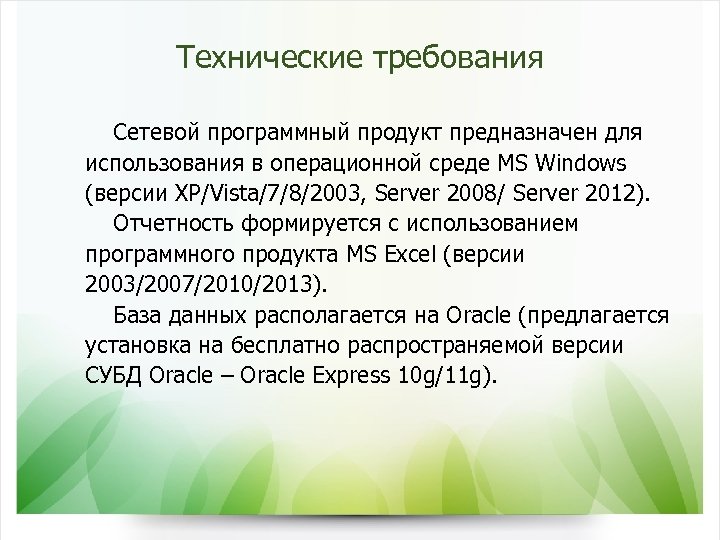 Технические требования

Сетевой программный продукт предназначен для использования в операционной среде MS Windows (версии XP/Vista/7/8/2003, Server 2008/ Server 2012).

Отчетность формируется с использованием программного продукта MS Excel (версии 2003/2007/2010/2013).

База данных располагается на Oracle (предлагается установка на бесплатно распространяемой версии СУБД Oracle – Oracle Express 10g/11g).